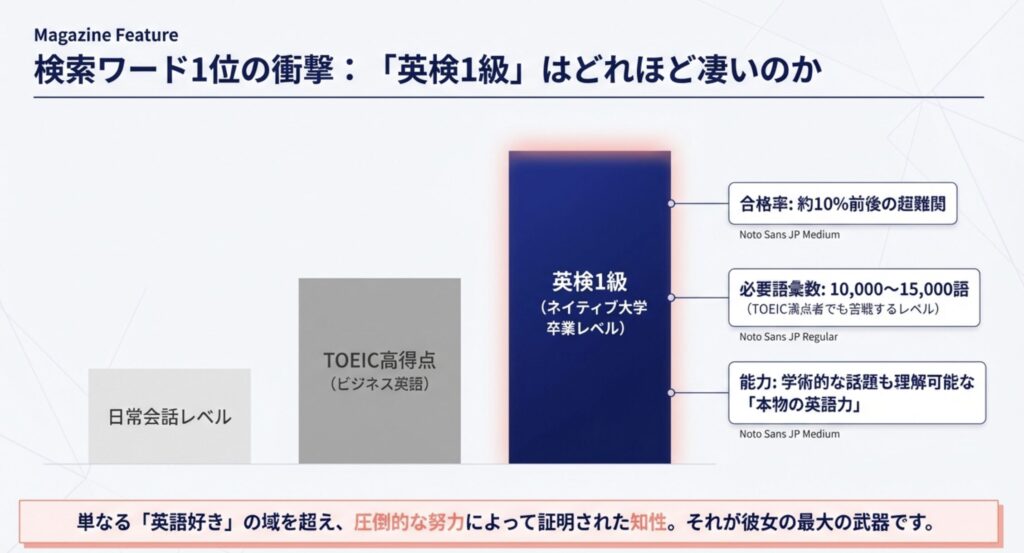 Magazine Feature

検索ワード1位の衝撃：「英検1級」はどれほど凄いのか

日常会話レベル

TOEIC高得点
（ビジネス英語）

英検1級
（ネイティブ大学卒業レベル）

合格率: 約10%前後の超難関

Noto Sans JP Medium

必要語彙数: 10,000〜15,000語
（TOEIC満点者でも苦戦するレベル）

Noto Sans JP Regular

能力: 学術的な話題も理解可能な「本物の英語力」

Noto Sans JP Medium

単なる「英語好き」の域を超え、圧倒的な努力によって証明された知性。それが彼女の最大の武器です。